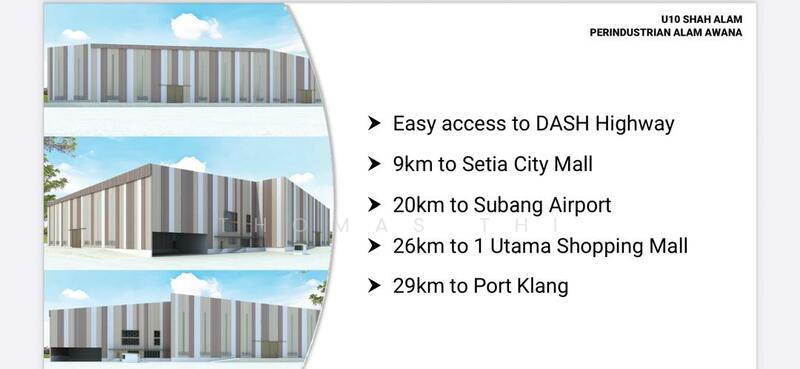 U10 SHAH ALAM
PERINDUSTRIAN ALAM AWANA

➤ Easy access to DASH Highway

➤ 9km to Setia City Mall

➤ 20km to Subang Airport

➤ 26km to 1 Utama Shopping Mall

➤ 29km to Port Klang

THOMAS THI